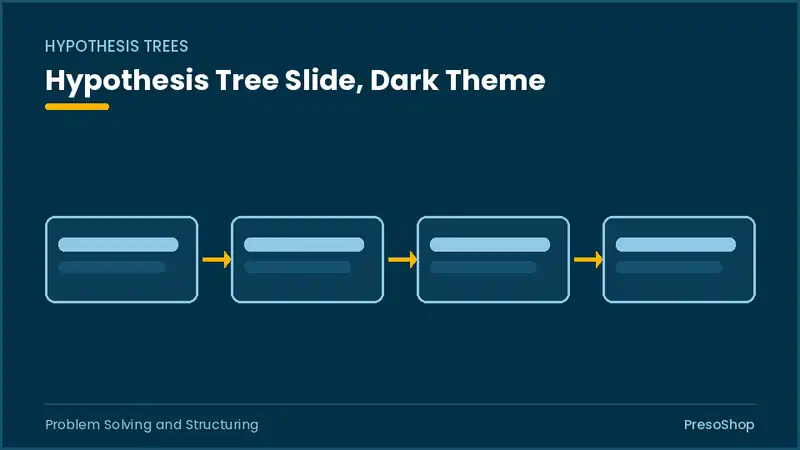 HYPOTHESIS TREES

Hypothesis Tree Slide, Dark Theme

Problem Solving and Structuring

PresoShop